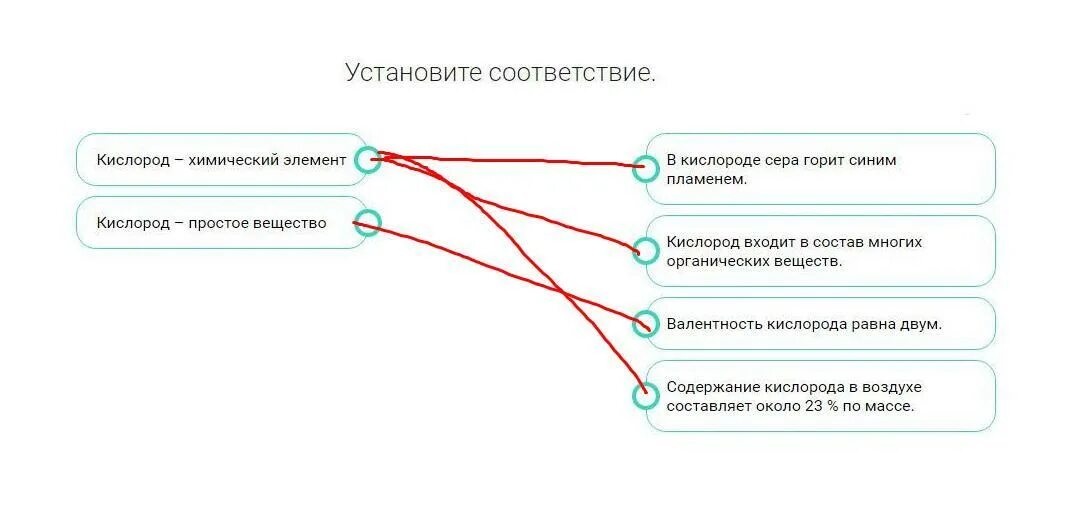 Установите соответствие.

Кислород – химический элемент

Кислород – простое вещество

В кислороде сера горит синим пламенем.

Кислород входит в состав многих органических веществ.

Валентность кислорода равна двум.

Содержание кислорода в воздухе составляет около 23 % по массе.